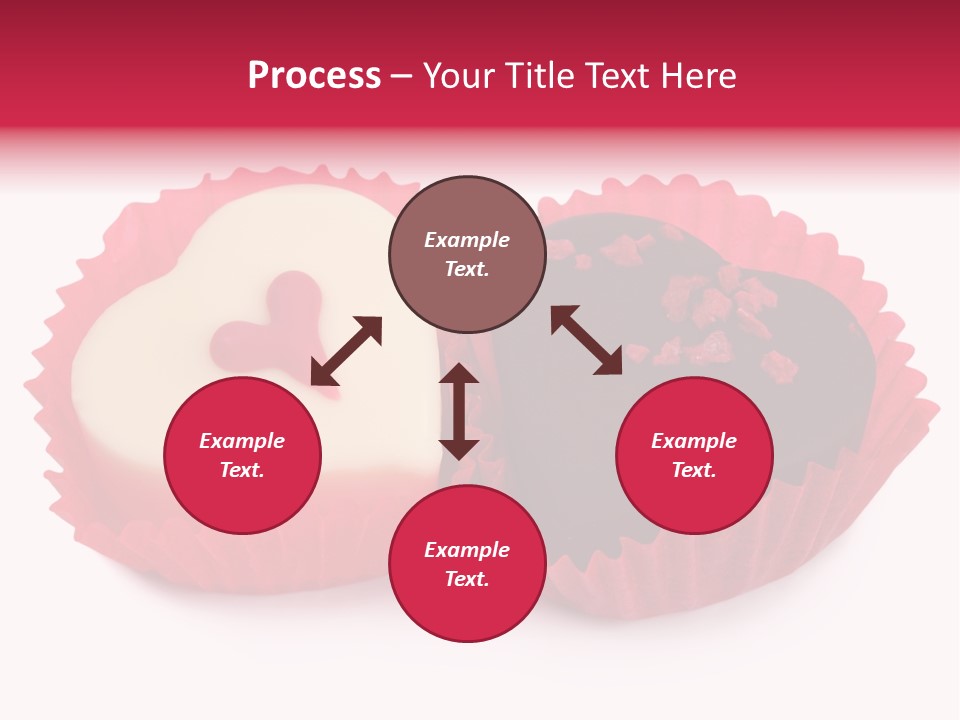 Process – Your Title Text Here

Example Text.

Example Text.

Example Text.

Example Text.